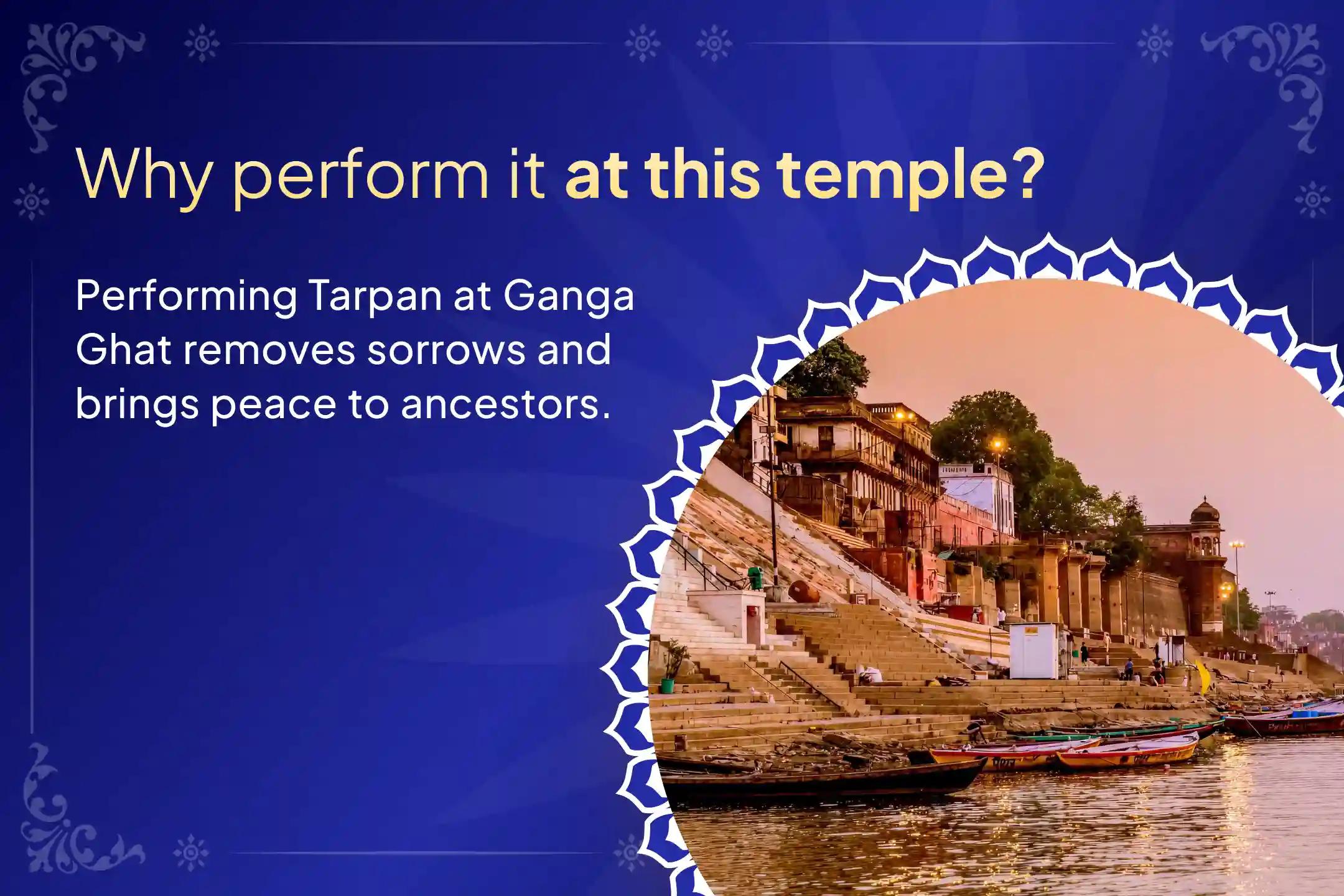 Why perform it at this temple?

Performing Tarpan at Ganga Ghat removes sorrows and brings peace to ancestors.